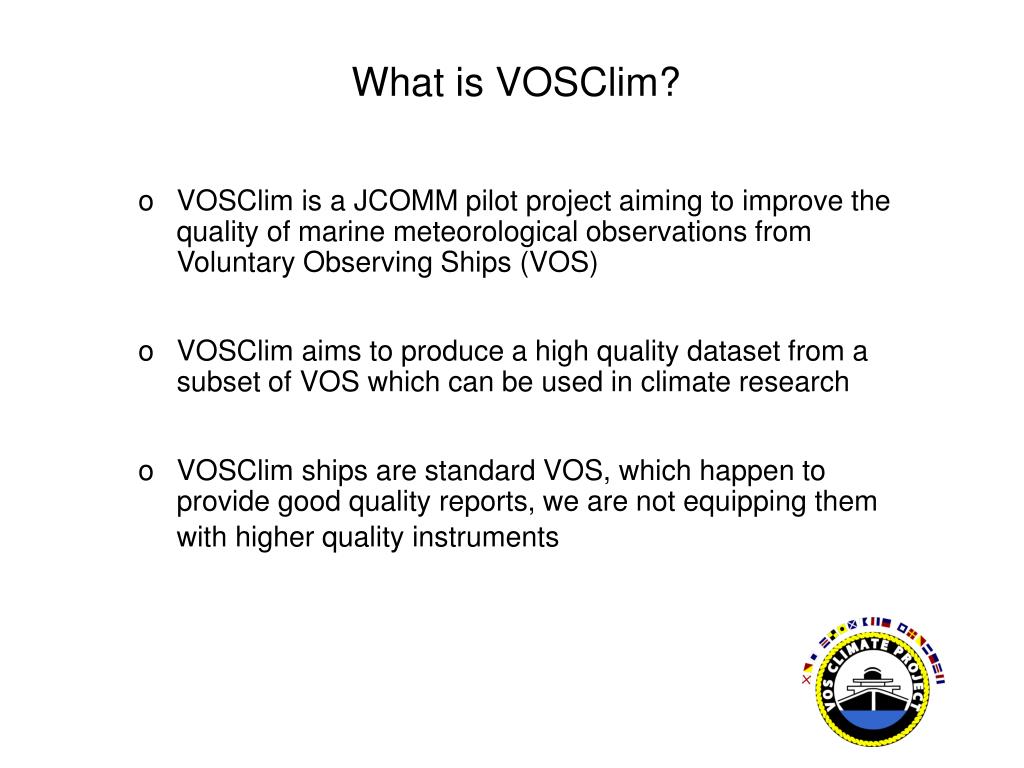 What is VOSClim?

o VOSClim is a JCOMM pilot project aiming to improve the quality of marine meteorological observations from Voluntary Observing Ships (VOS)

o VOSClim aims to produce a high quality dataset from a subset of VOS which can be used in climate research

o VOSClim ships are standard VOS, which happen to provide good quality reports, we are not equipping them with higher quality instruments

VOS CLIMATE PROJECT